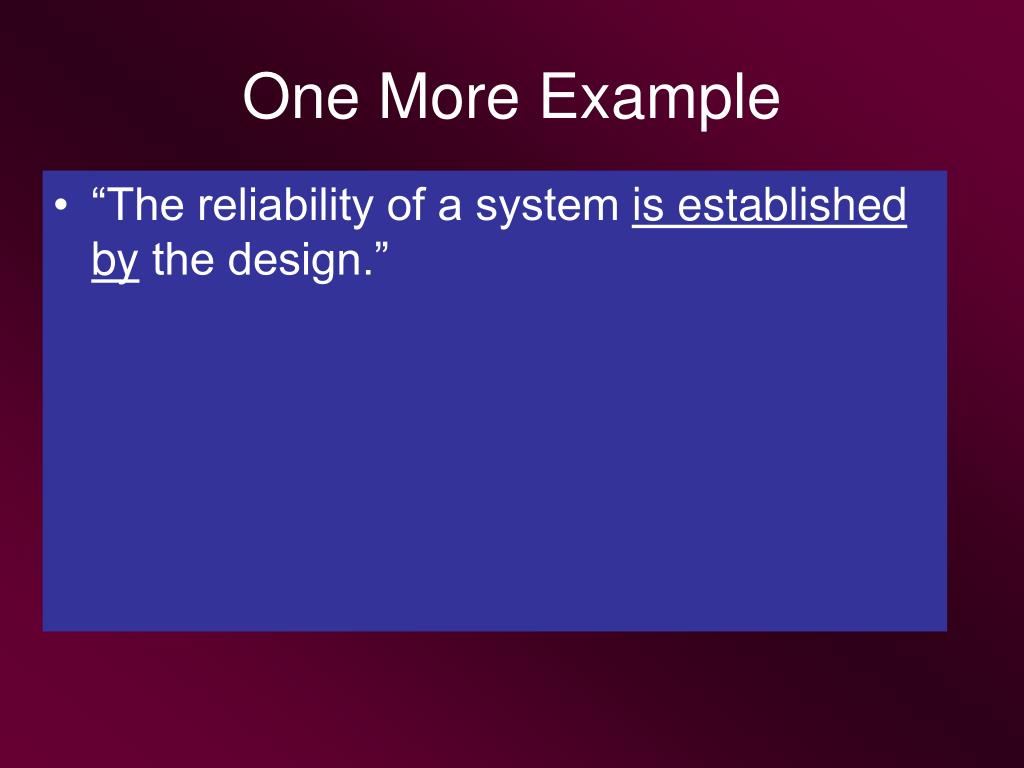 One More Example

• “The reliability of a system is established by the design.”